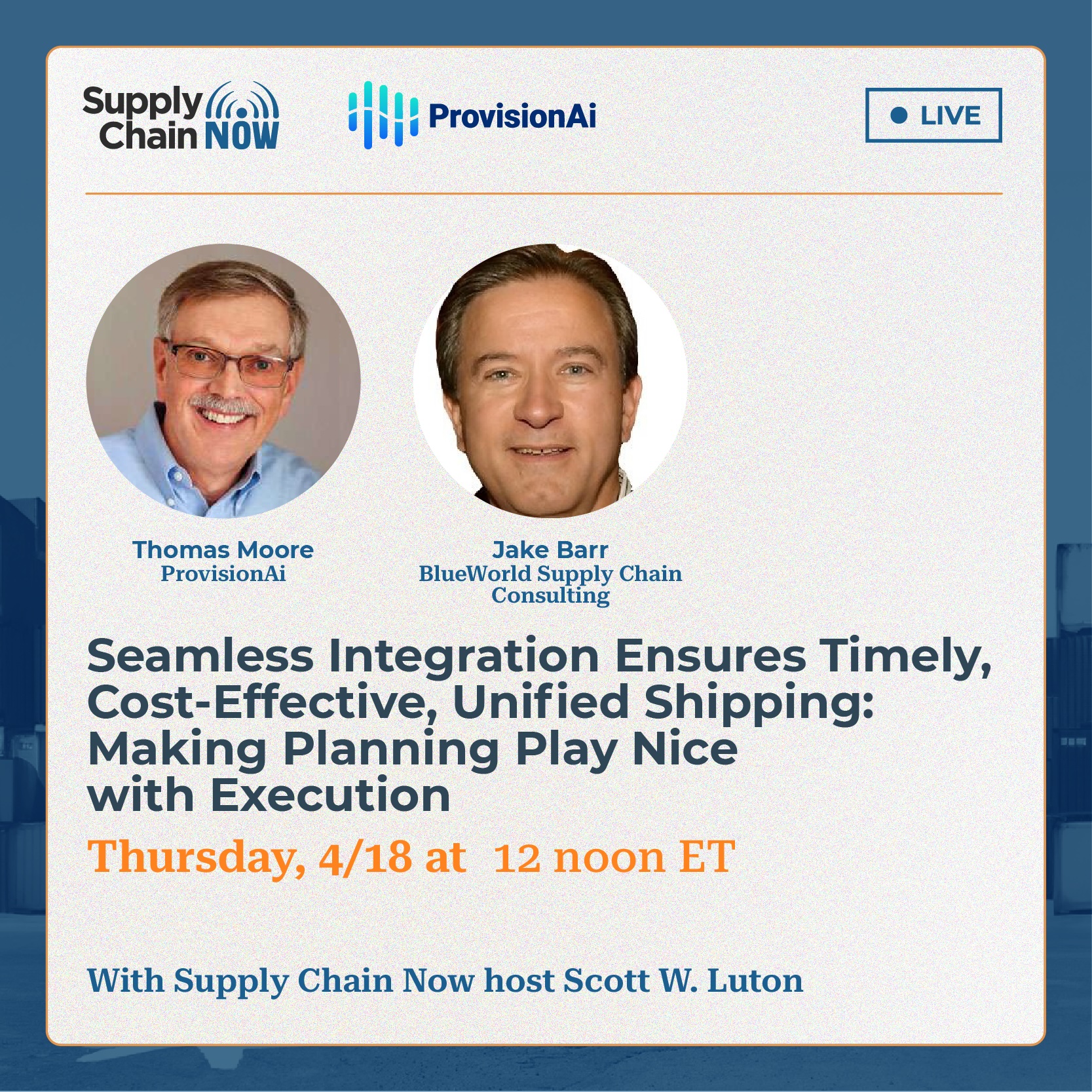 Supply Chain NOW

ProvisionAi

LIVE

Thomas Moore
ProvisionAi

Jake Barr
BlueWorld Supply Chain Consulting

Seamless Integration Ensures Timely, Cost-Effective, Unified Shipping: Making Planning Play Nice with Execution

Thursday, 4/18 at 12 noon ET

With Supply Chain Now host Scott W. Luton